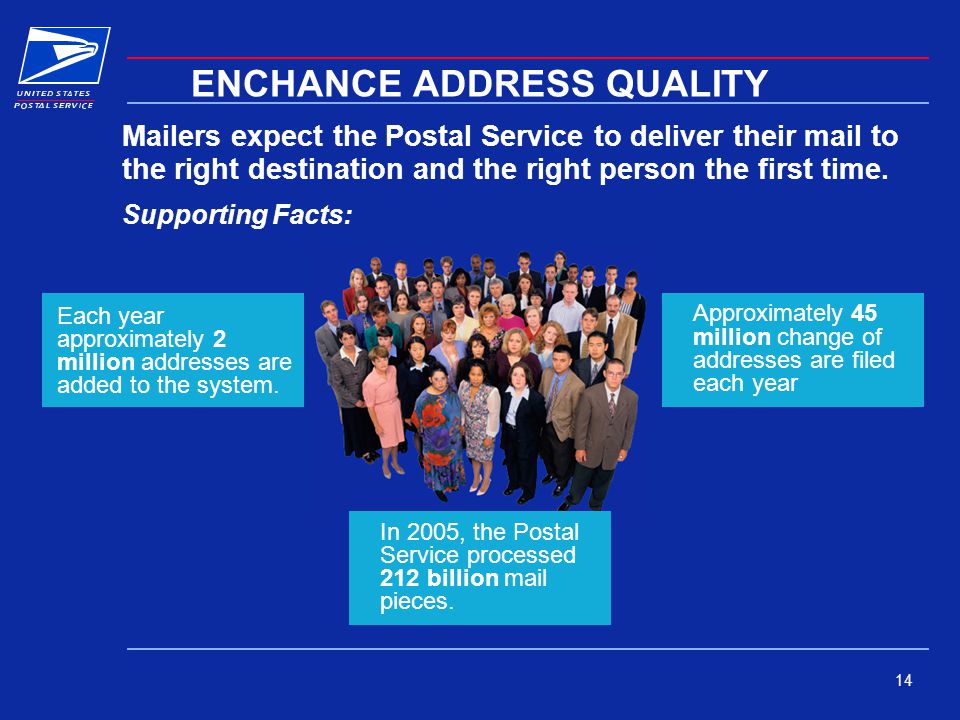 UNITED STATES
POSTAL SERVICE

ENCHANCE ADDRESS QUALITY

Mailers expect the Postal Service to deliver their mail to the right destination and the right person the first time.

Supporting Facts:

Each year approximately 2 million addresses are added to the system.

Approximately 45 million change of addresses are filed each year

In 2005, the Postal Service processed 212 billion mail pieces.

14